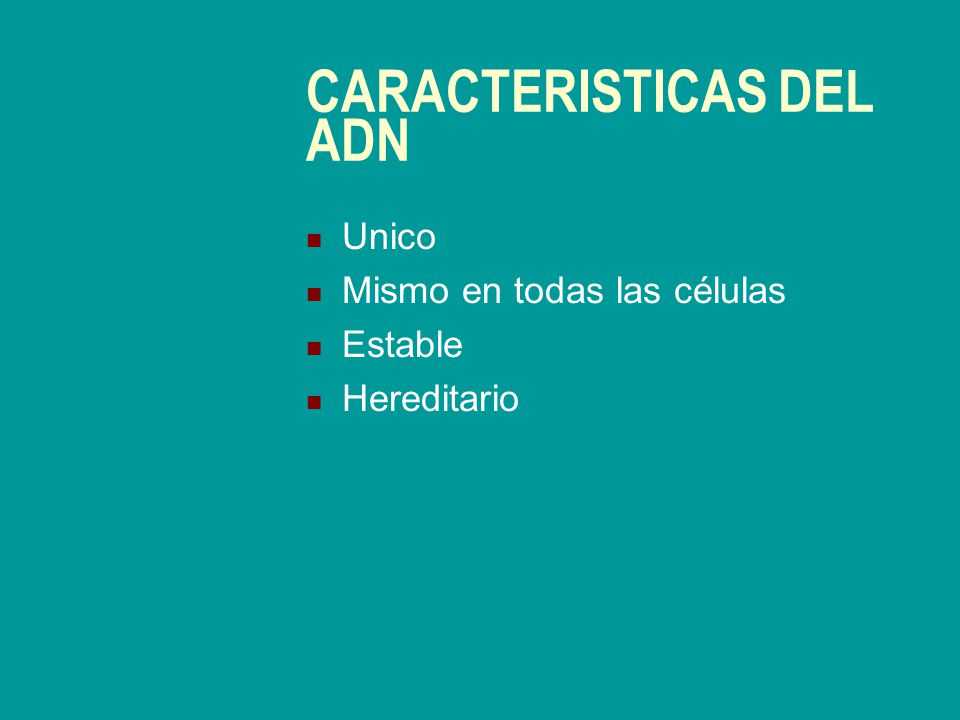 CARACTERISTICAS DEL ADN

- Unico
- Mismo en todas las células
- Estable
- Hereditario